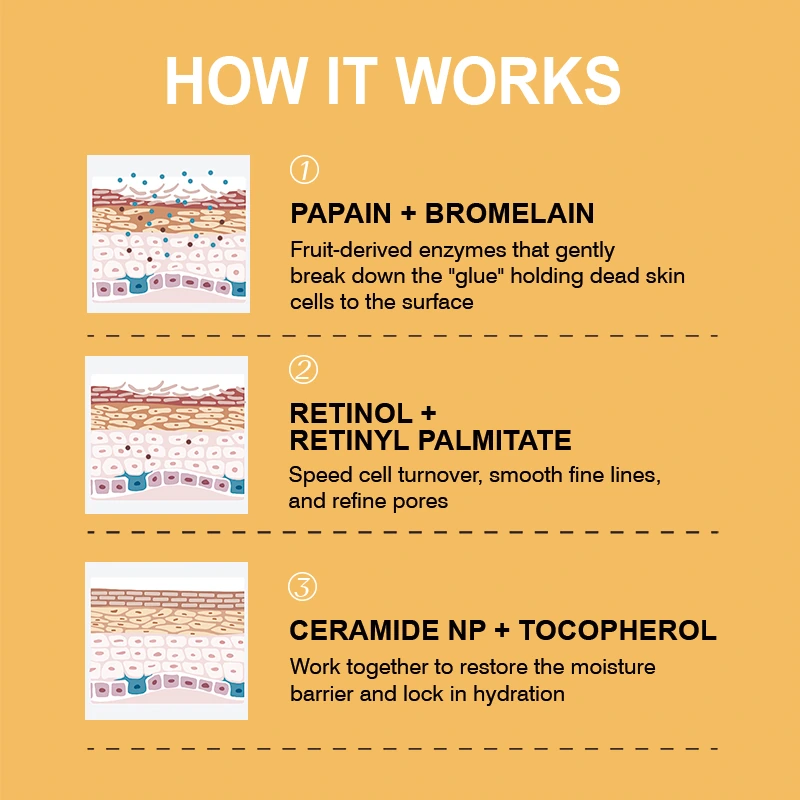 HOW IT WORKS

①

PAPAIN + BROMELAIN

Fruit-derived enzymes that gently break down the "glue" holding dead skin cells to the surface

②

RETINOL + RETINYL PALMITATE

Speed cell turnover, smooth fine lines, and refine pores

③

CERAMIDE NP + TOCOPHEROL

Work together to restore the moisture barrier and lock in hydration